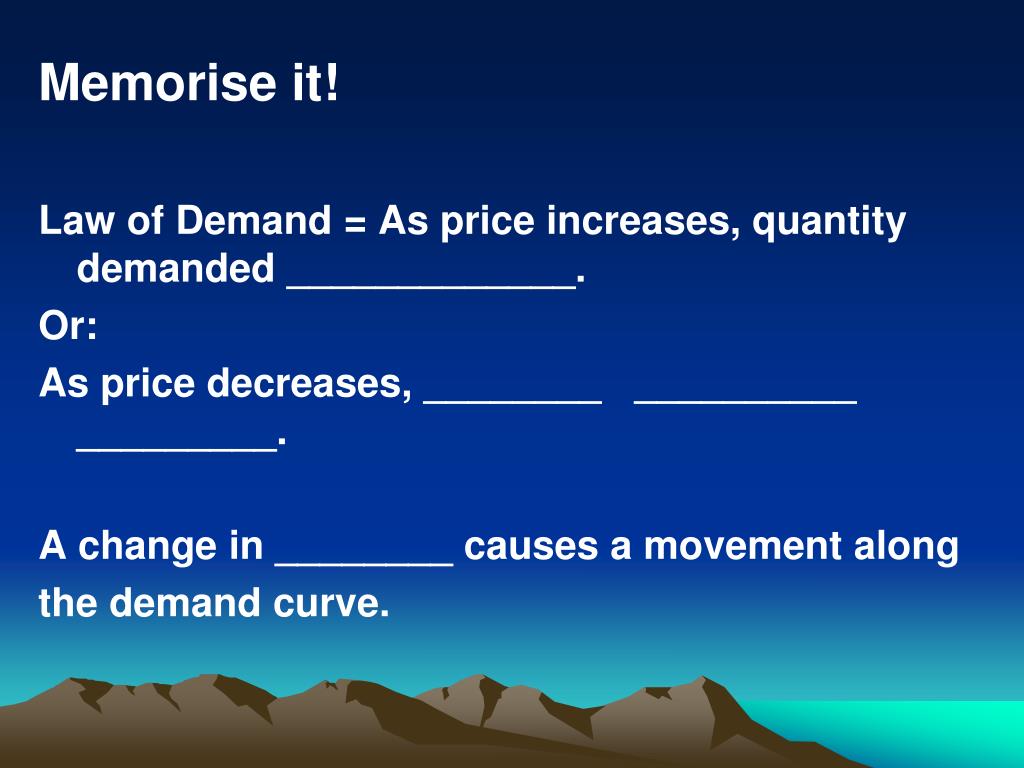 Memorise it!

Law of Demand = As price increases, quantity demanded _____________.

Or:

As price decreases, ________ __________ _________.

A change in ________ causes a movement along the demand curve.